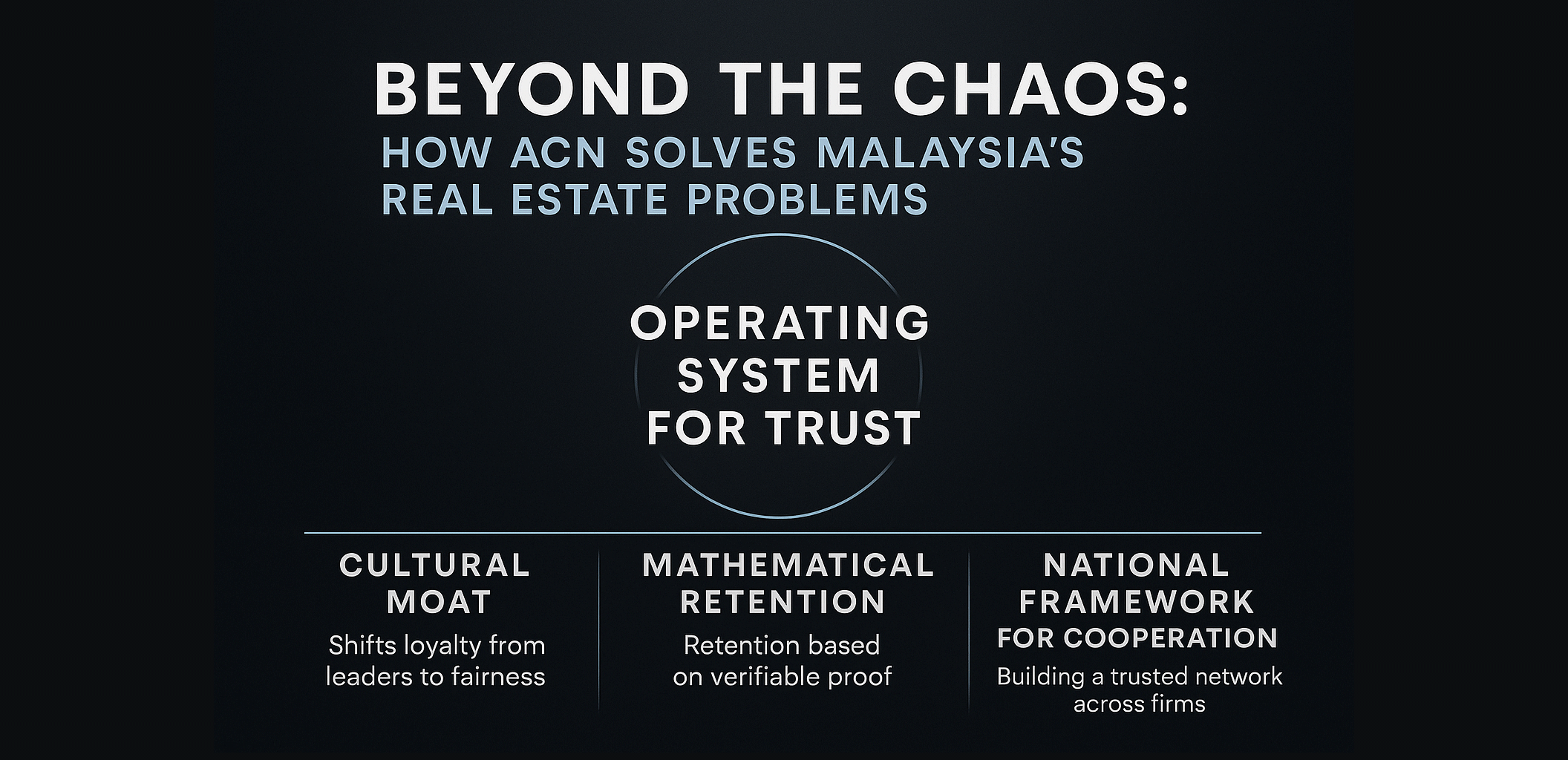 BEYOND THE CHAOS:
HOW ACN SOLVES MALAYSIA'S REAL ESTATE PROBLEMS

OPERATING SYSTEM FOR TRUST

CULTURAL MOAT
Shifts loyalty from leaders to fairness

MATHEMATICAL RETENTION
Retention based on verifiable proof

NATIONAL FRAMEWORK FOR COOPERATION
Building a trusted network across firms